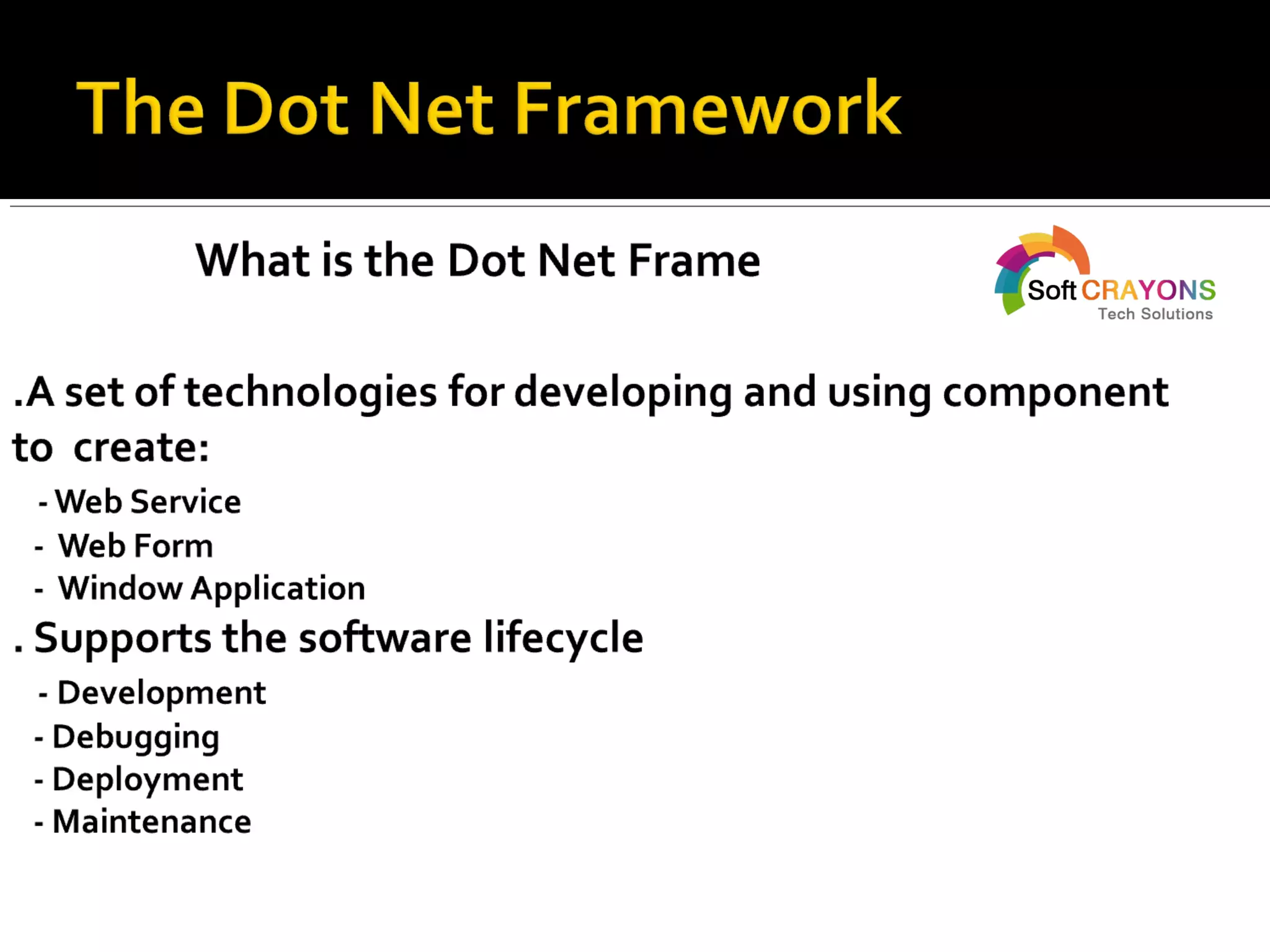 The Dot Net Framework

What is the Dot Net Frame

Soft CRAYONS
Tech Solutions

.A set of technologies for developing and using component to create:

- Web Service
- Web Form
- Window Application

. Supports the software lifecycle

- Development
- Debugging
- Deployment
- Maintenance